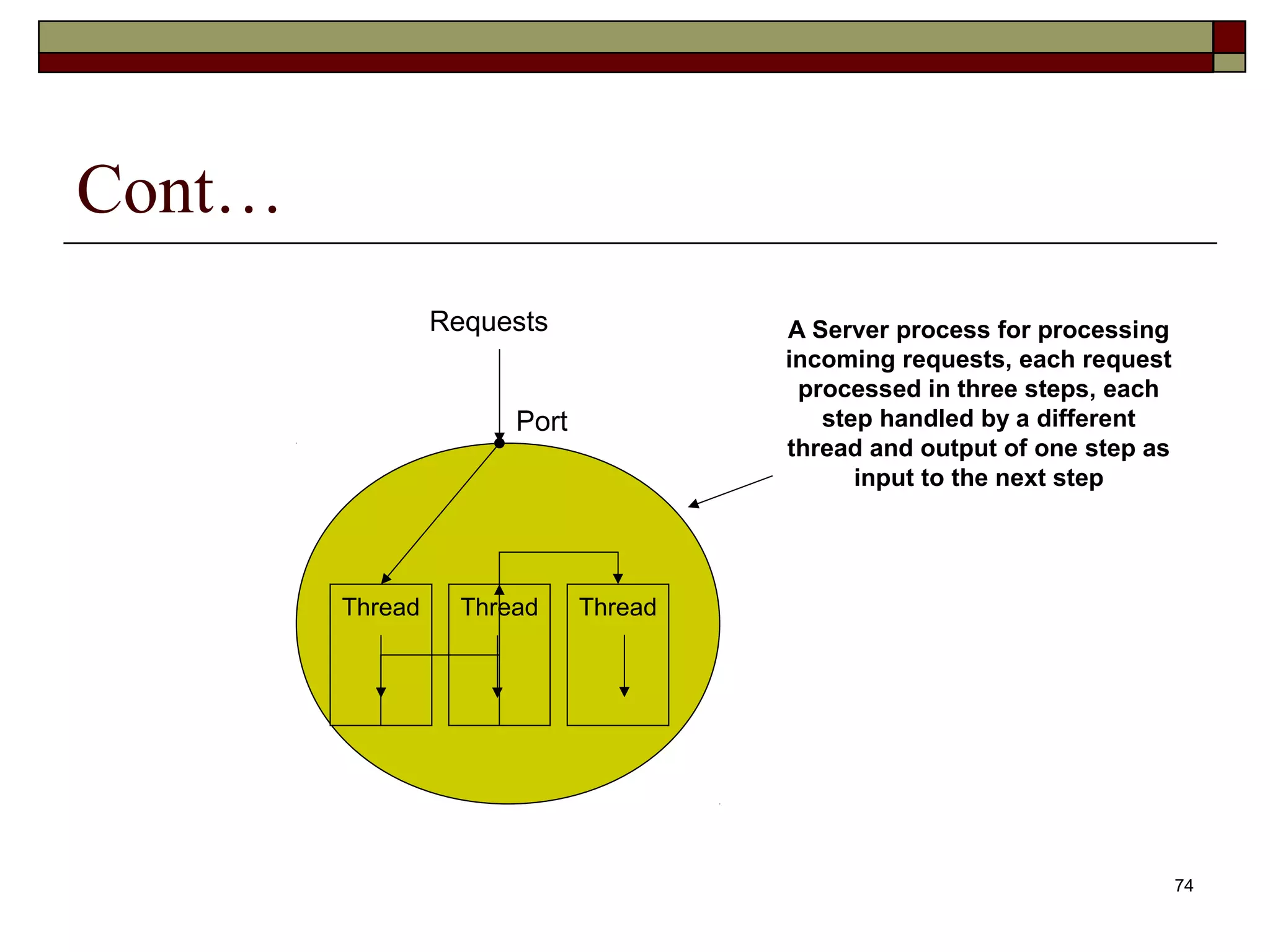 Cont…

Requests

Port

A Server process for processing incoming requests, each request processed in three steps, each step handled by a different thread and output of one step as input to the next step

Thread

Thread

Thread

74